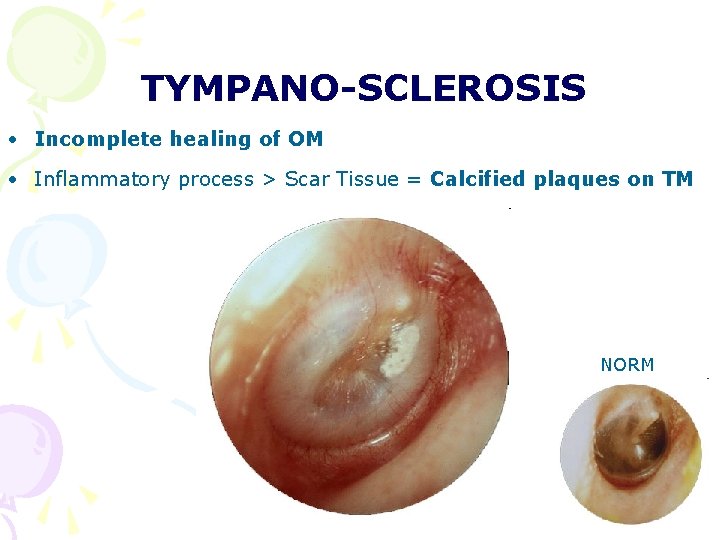 TYMPANO-SCLEROSIS

• Incomplete healing of OM

• Inflammatory process > Scar Tissue = Calcified plaques on TM

NORM